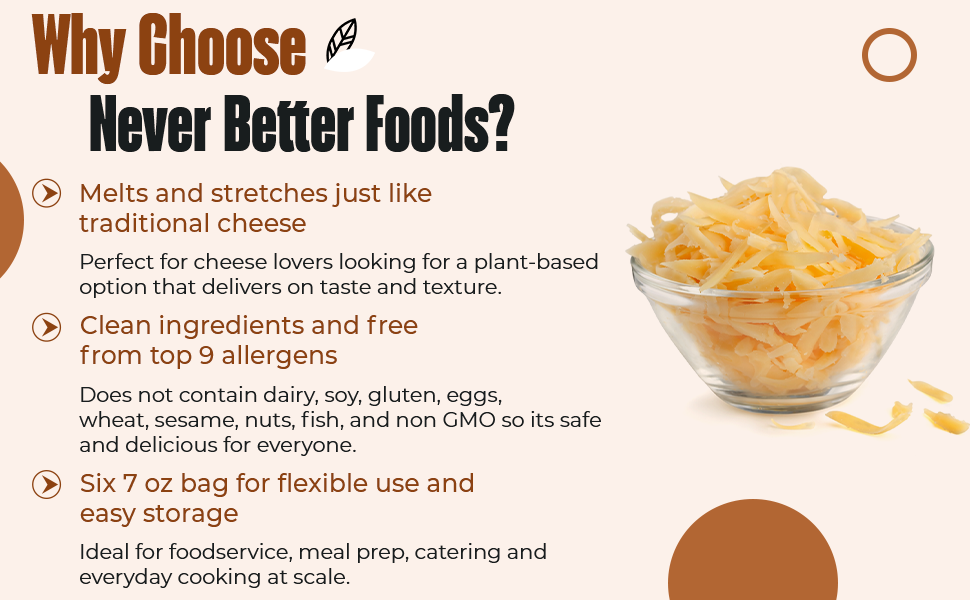 Why Choose

Never Better Foods?

Melts and stretches just like traditional cheese

Perfect for cheese lovers looking for a plant-based option that delivers on taste and texture.

Clean ingredients and free from top 9 allergens

Does not contain dairy, soy, gluten, eggs, wheat, sesame, nuts, fish, and non GMO so its safe and delicious for everyone.

Six 7 oz bag for flexible use and easy storage

Ideal for foodservice, meal prep, catering and everyday cooking at scale.